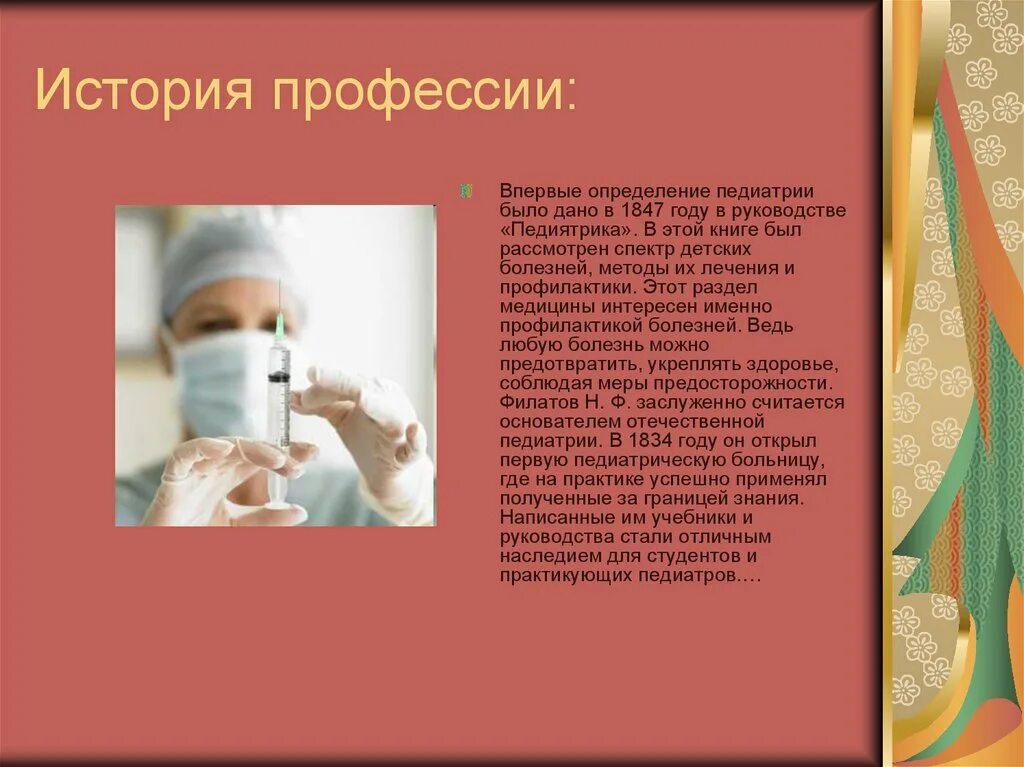 История профессии:

Впервые определение педиатрии было дано в 1847 году в руководстве «Педиятрика». В этой книге был рассмотрен спектр детских болезней, методы их лечения и профилактики. Этот раздел медицины интересен именно профилактикой болезней. Ведь любую болезнь можно предотвратить, укреплять здоровье, соблюдая меры предосторожности. Филатов Н. Ф. заслуженно считается основателем отечественной педиатрии. В 1834 году он открыл первую педиатрическую больницу, где на практике успешно применял полученные за границей знания. Написанные им учебники и руководства стали отличным наследием для студентов и практикующих педиатров….